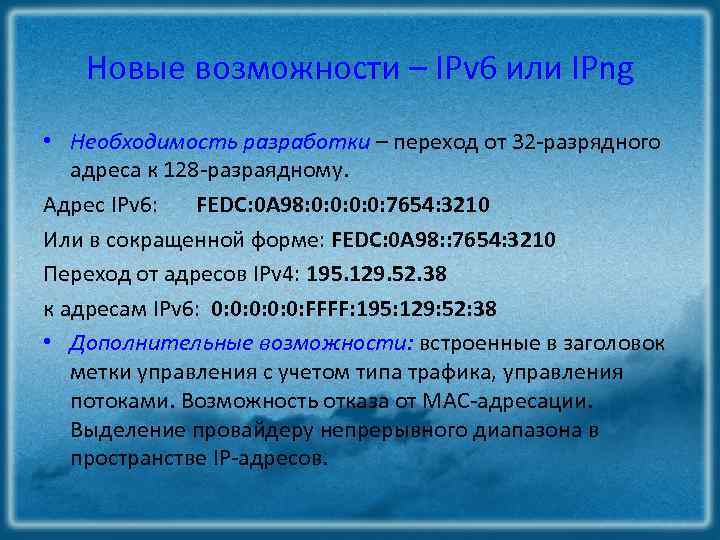 Новые возможности – IPv6 или IPng

• Необходимость разработки – переход от 32-разрядного адреса к 128-разраядному.

Адрес IPv6: FEDC:0A98:0:0:0:0:7654:3210

Или в сокращенной форме: FEDC:0A98::7654:3210

Переход от адресов IPv4: 195.129.52.38

к адресам IPv6: 0:0:0:0:0:FFFF:195:129:52:38

• Дополнительные возможности: встроенные в заголовок метки управления с учетом типа трафика, управления потоками. Возможность отказа от MAC-адресации. Выделение провайдеру непрерывного диапазона в пространстве IP-адресов.